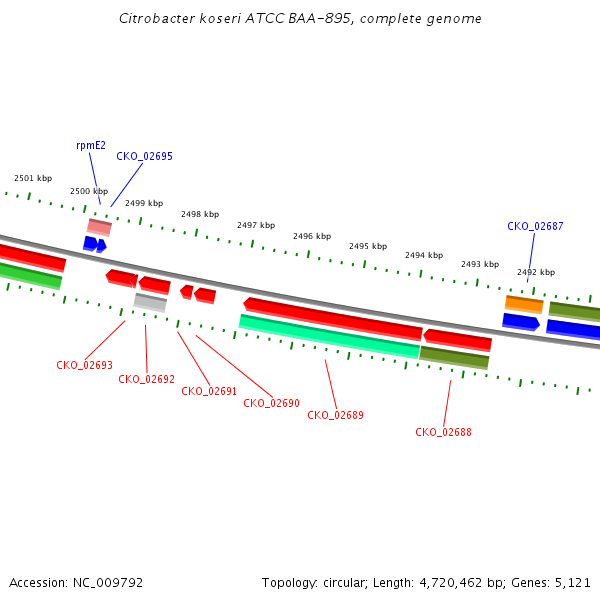 Citrobacter koseri ATCC BAA-895, complete genome

rpmE2
CKO_02695
2501 kbp
2500 kbp
2499 kbp
2498 kbp
2497 kbp
2496 kbp
2495 kbp
2494 kbp
2493 kbp
2492 kbp
CKO_02687

CKO_02693
CKO_02692
CKO_02691
CKO_02690
CKO_02689
CKO_02688

Accession: NC_009792
Topology: circular; Length: 4,720,462 bp; Genes: 5,121